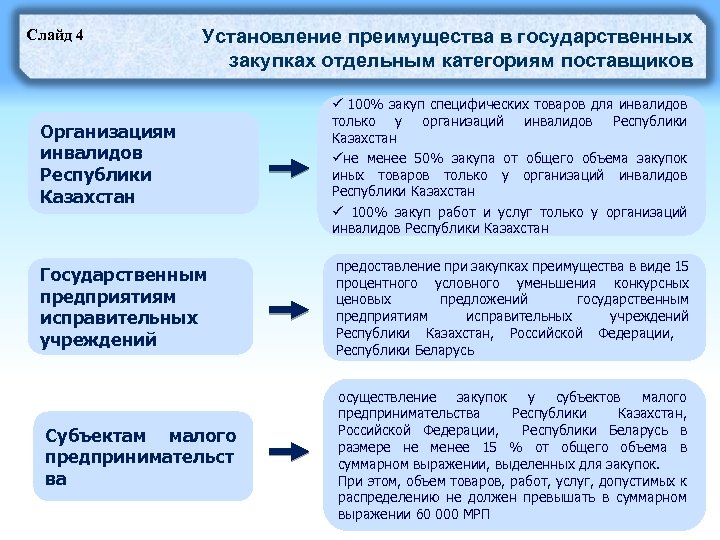 Слайд 4

Установление преимущества в государственных закупках отдельным категориям поставщиков

Организациям инвалидов Республики Казахстан

✓ 100% закуп специфических товаров для инвалидов только у организаций инвалидов Республики Казахстан

✓не менее 50% закупа от общего объема закупок иных товаров только у организаций инвалидов Республики Казахстан

✓ 100% закуп работ и услуг только у организаций инвалидов Республики Казахстан

Государственным предприятиям исправительных учреждений

предоставление при закупках преимущества в виде 15 процентного условного уменьшения конкурсных ценовых предложений государственным предприятиям исправительных учреждений Республики Казахстан, Российской Федерации, Республики Беларусь

Субъектам малого предпринимательства

осуществление закупок у субъектов малого предпринимательства Республики Казахстан, Российской Федерации, Республики Беларусь в размере не менее 15 % от общего объема в суммарном выражении, выделенных для закупок.
При этом, объем товаров, работ, услуг, допустимых к распределению не должен превышать в суммарном выражении 60 000 МРП